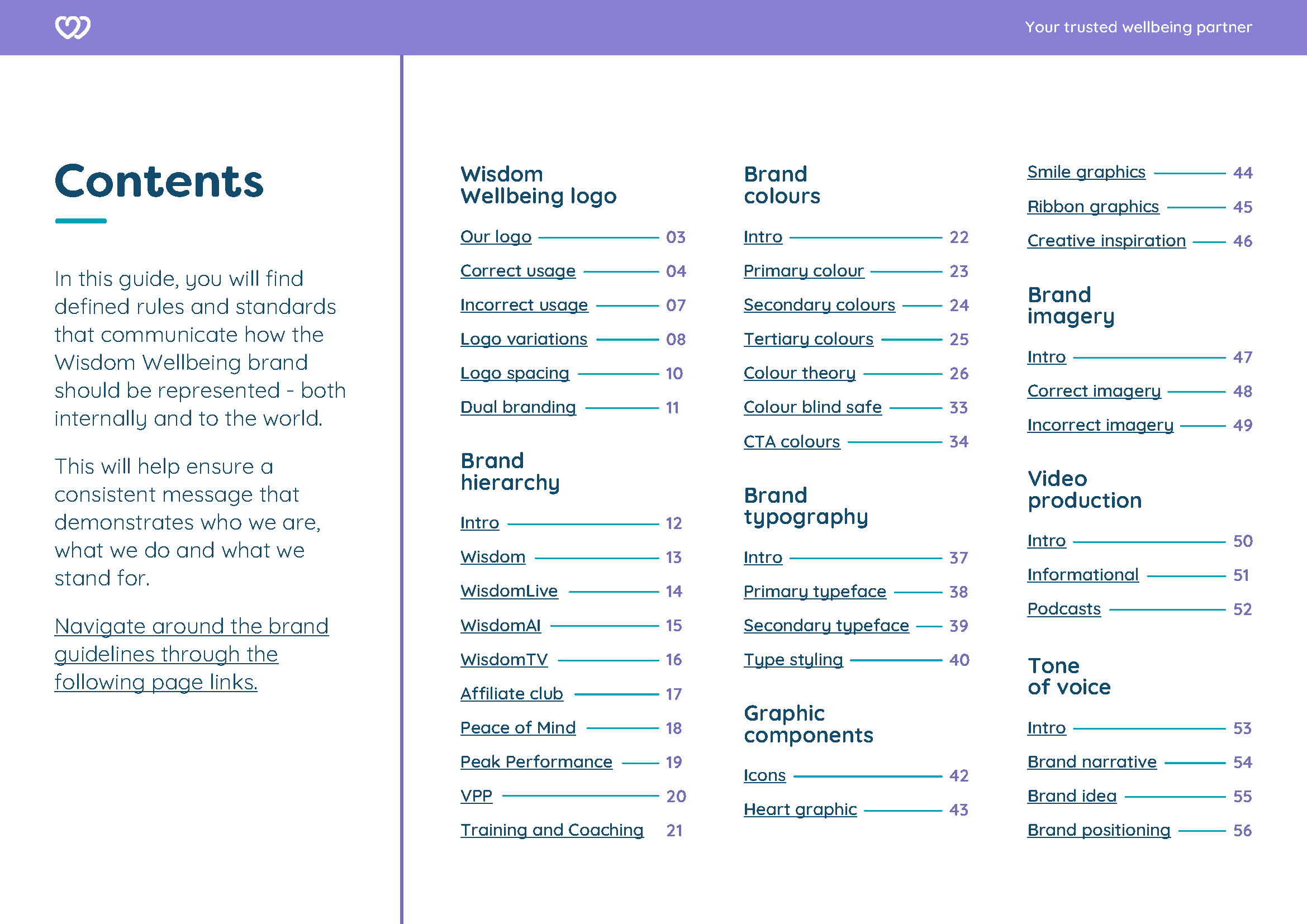 Your trusted wellbeing partner

Contents

In this guide, you will find defined rules and standards that communicate how the Wisdom Wellbeing brand should be represented - both internally and to the world.

This will help ensure a consistent message that demonstrates who we are, what we do and what we stand for.

Navigate around the brand guidelines through the following page links.

Wisdom Wellbeing logo

Our logo 03
Correct usage 04
Incorrect usage 07
Logo variations 08
Logo spacing 10
Dual branding 11

Brand hierarchy

Intro 12
Wisdom 13
WisdomLive 14
WisdomAI 15
WisdomTV 16
Affiliate club 17
Peace of Mind 18
Peak Performance 19
VPP 20
Training and Coaching 21

Brand colours

Intro 22
Primary colour 23
Secondary colours 24
Tertiary colours 25
Colour theory 26
Colour blind safe 33
CTA colours 34

Brand typography

Intro 37
Primary typeface 38
Secondary typeface 39
Type styling 40

Graphic components

Icons 42
Heart graphic 43
Smile graphics 44
Ribbon graphics 45
Creative inspiration 46

Brand imagery

Intro 47
Correct imagery 48
Incorrect imagery 49

Video production

Intro 50
Informational 51
Podcasts 52

Tone of voice

Intro 53
Brand narrative 54
Brand idea 55
Brand positioning 56